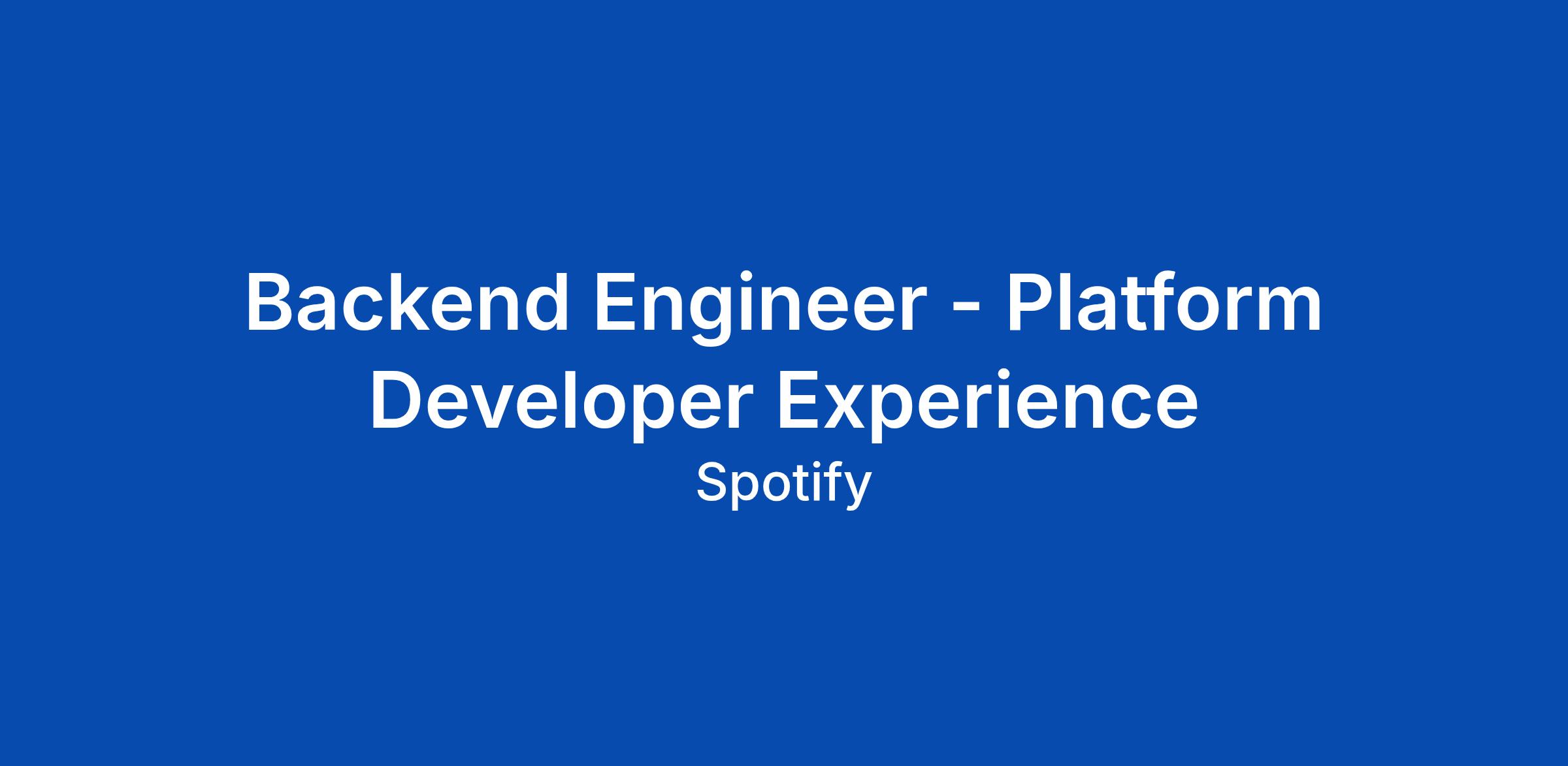 Backend Engineer - Platform Developer Experience

Spotify